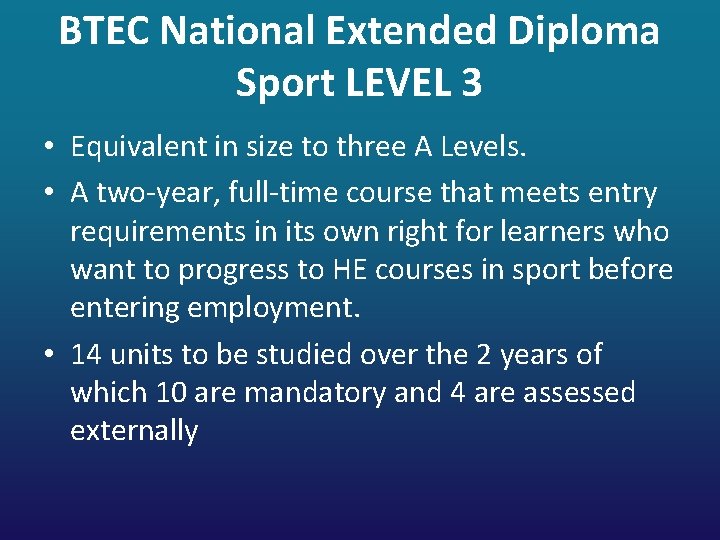 BTEC National Extended Diploma Sport LEVEL 3

• Equivalent in size to three A Levels.

• A two-year, full-time course that meets entry requirements in its own right for learners who want to progress to HE courses in sport before entering employment.

• 14 units to be studied over the 2 years of which 10 are mandatory and 4 are assessed externally